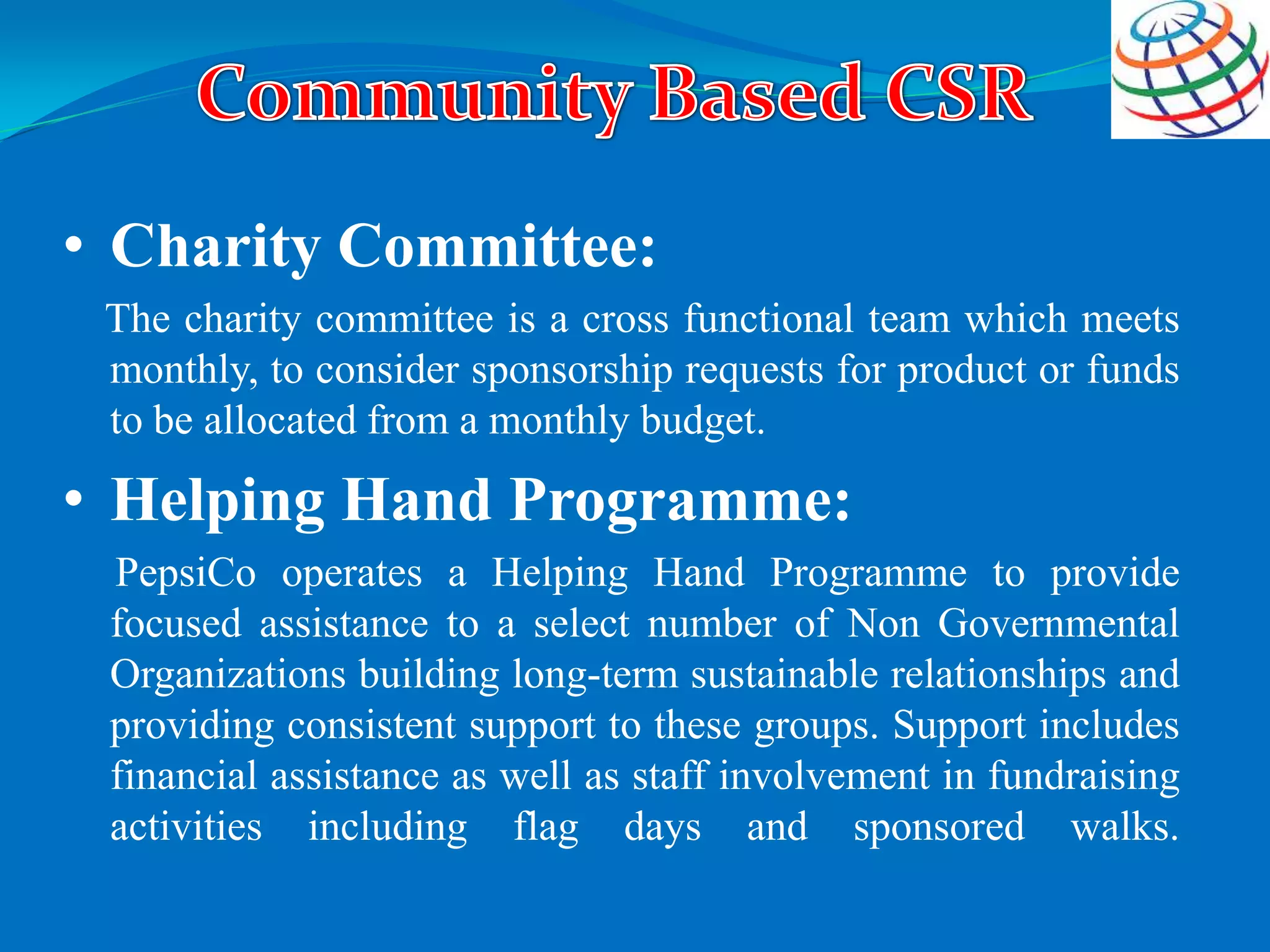 Community Based CSR

• Charity Committee:

The charity committee is a cross functional team which meets monthly, to consider sponsorship requests for product or funds to be allocated from a monthly budget.

• Helping Hand Programme:

PepsiCo operates a Helping Hand Programme to provide focused assistance to a select number of Non Governmental Organizations building long-term sustainable relationships and providing consistent support to these groups. Support includes financial assistance as well as staff involvement in fundraising activities including flag days and sponsored walks.